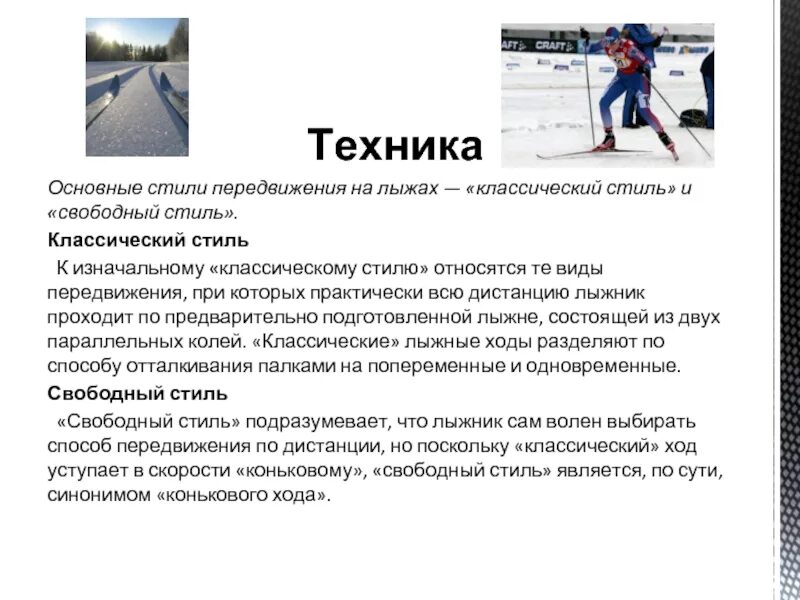 CRAFT

Техника

Основные стили передвижения на лыжах — «классический стиль» и «свободный стиль».

Классический стиль

К изначальному «классическому стилю» относятся те виды передвижения, при которых практически всю дистанцию лыжник проходит по предварительно подготовленной лыжне, состоящей из двух параллельных колей. «Классические» лыжные ходы разделяют по способу отталкивания палками на попеременные и одновременные.

Свободный стиль

«Свободный стиль» подразумевает, что лыжник сам волен выбирать способ передвижения по дистанции, но поскольку «классический» ход уступает в скорости «коньковому», «свободный стиль» является, по сути, синонимом «конькового хода».